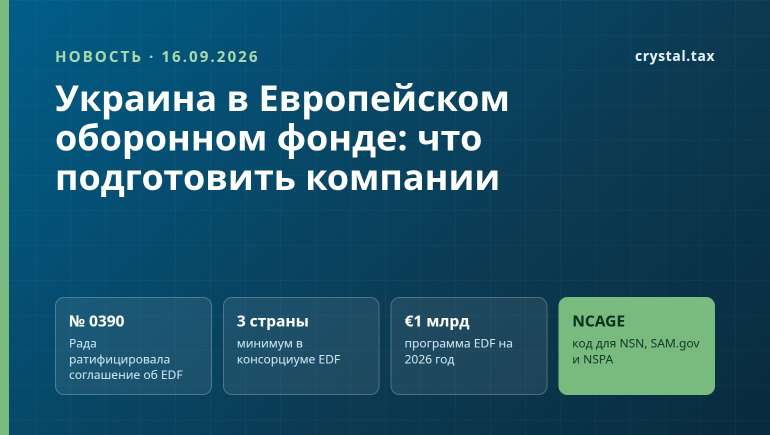 НОВОСТЬ · 16.09.2026

crystal.tax

Украина в Европейском оборонном фонде: что подготовить компании

№ 0390
Рада ратифицировала соглашение об EDF

3 страны
минимум в консорциуме EDF

€1 млрд
программа EDF на 2026 год

NCAGE
код для NSN, SAM.gov и NSPA